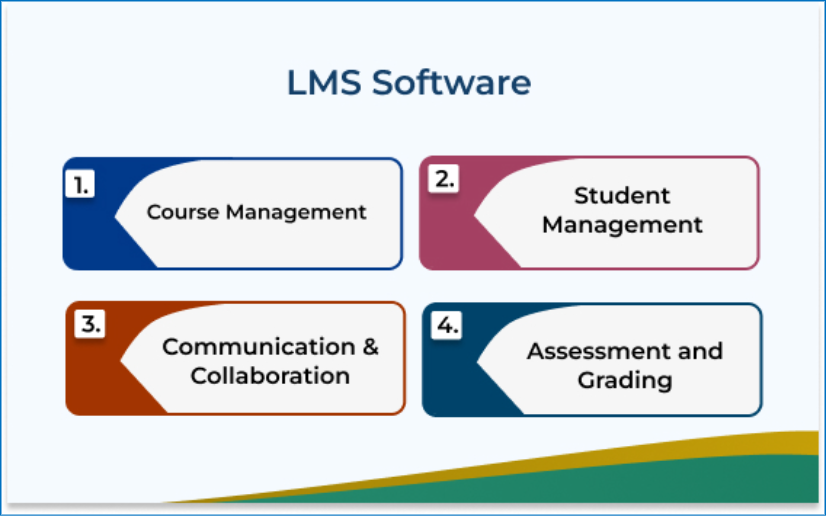 LMS Software

1. Course Management

2. Student Management

3. Communication & Collaboration

4. Assessment and Grading